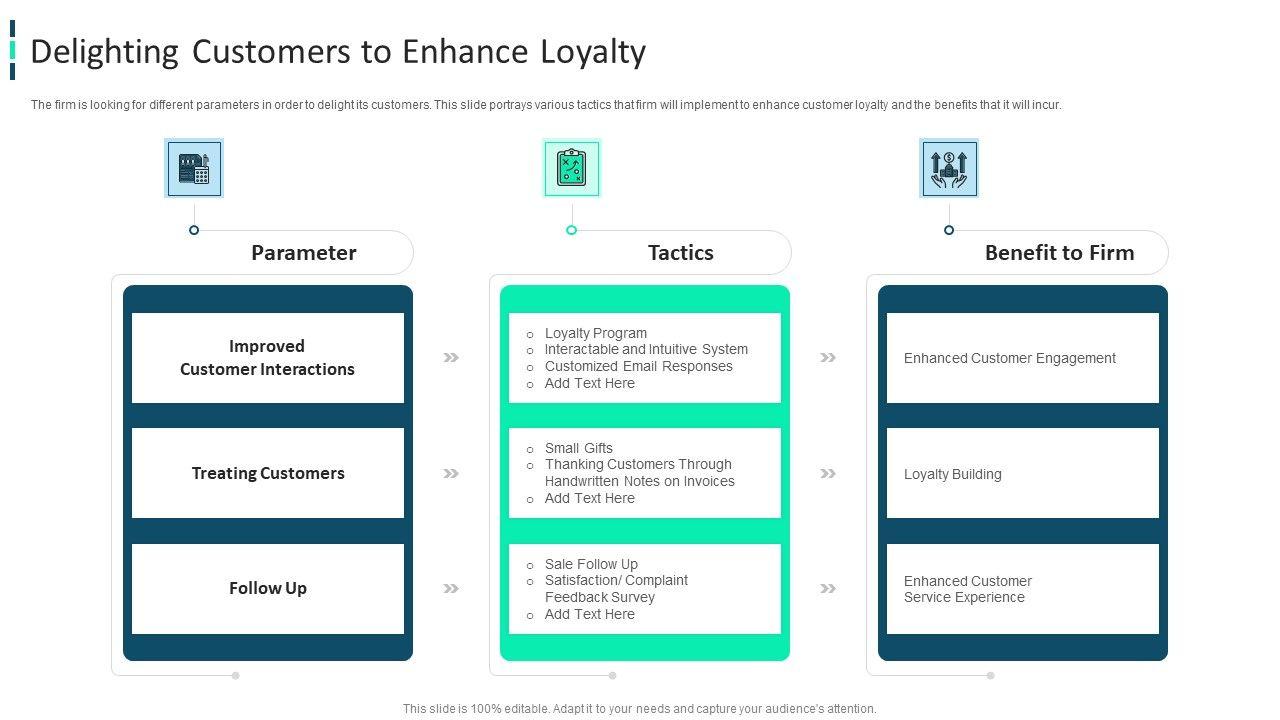 Delighting Customers to Enhance Loyalty

The firm is looking for different parameters in order to delight its customers. This slide portrays various tactics that firm will implement to enhance customer loyalty and the benefits that it will incur.

Parameter

Improved Customer Interactions

Treating Customers

Follow Up

Tactics

o Loyalty Program
o Interactable and Intuitive System
o Customized Email Responses
o Add Text Here

o Small Gifts
o Thanking Customers Through Handwritten Notes on Invoices
o Add Text Here

o Sale Follow Up
o Satisfaction/ Complaint Feedback Survey
o Add Text Here

Benefit to Firm

Enhanced Customer Engagement

Loyalty Building

Enhanced Customer Service Experience

This slide is 100% editable. Adapt it to your needs and capture your audience's attention.